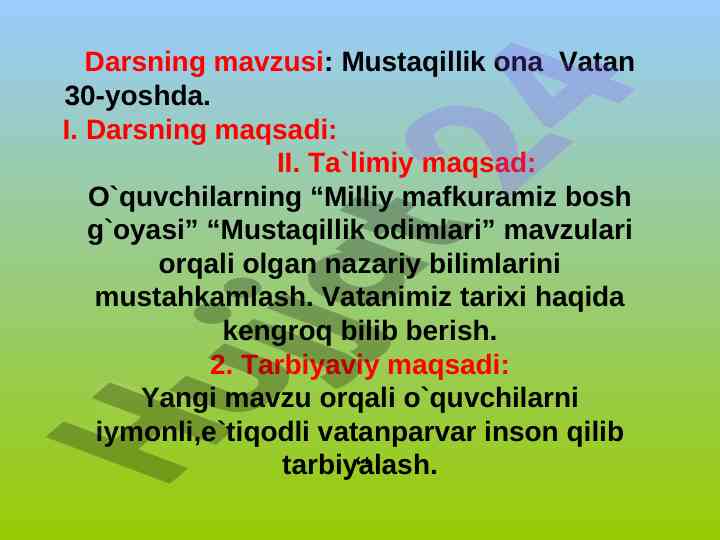 Darsning mavzusi: Mustaqillik ona Vatan 30-yoshda.
I. Darsning maqsadi:
II. Ta`limiy maqsad:
O`quvchilarning “Milliy mafkuramiz bosh g`oyasi” “Mustaqillik odimlari” mavzulari orqali olgan nazariy bilimlarini mustahkamlash. Vatanimiz tarixi haqida kengroq bilib berish.
2. Tarbiyaviy maqsadi:
Yangi mavzu orqali o`quvchilarni iymonli,e`tiqodli vatanparvar inson qilib tarbiyalash.

Hujjat24